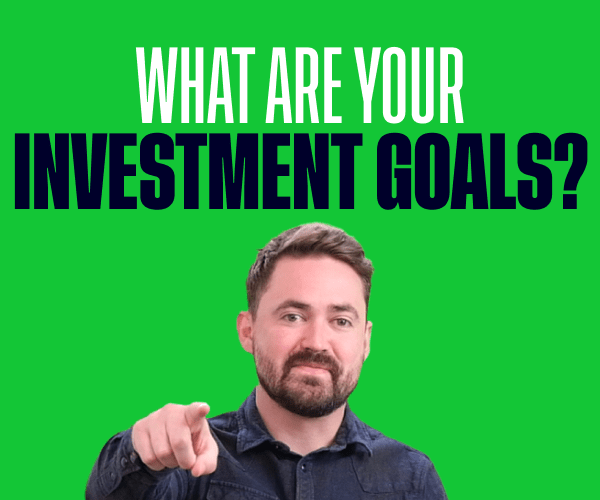 WHAT ARE YOUR
INVESTMENT GOALS?